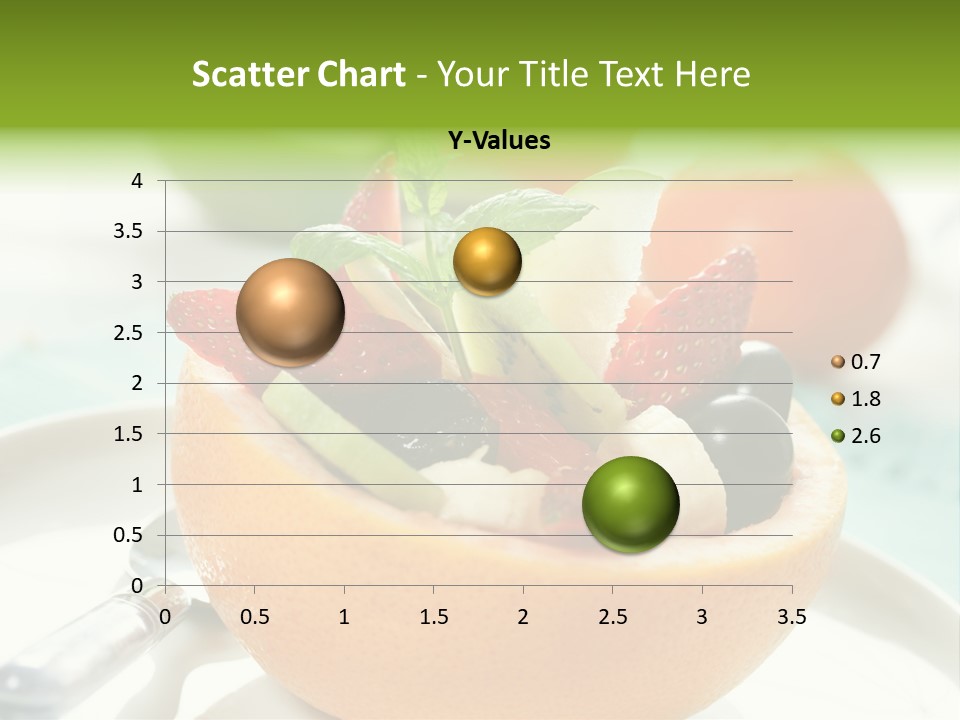 Scatter Chart - Your Title Text Here

Y-Values

4
3.5
3
2.5
2
1.5
1
0.5
0

0 0.5 1 1.5 2 2.5 3 3.5

0.7
1.8
2.6